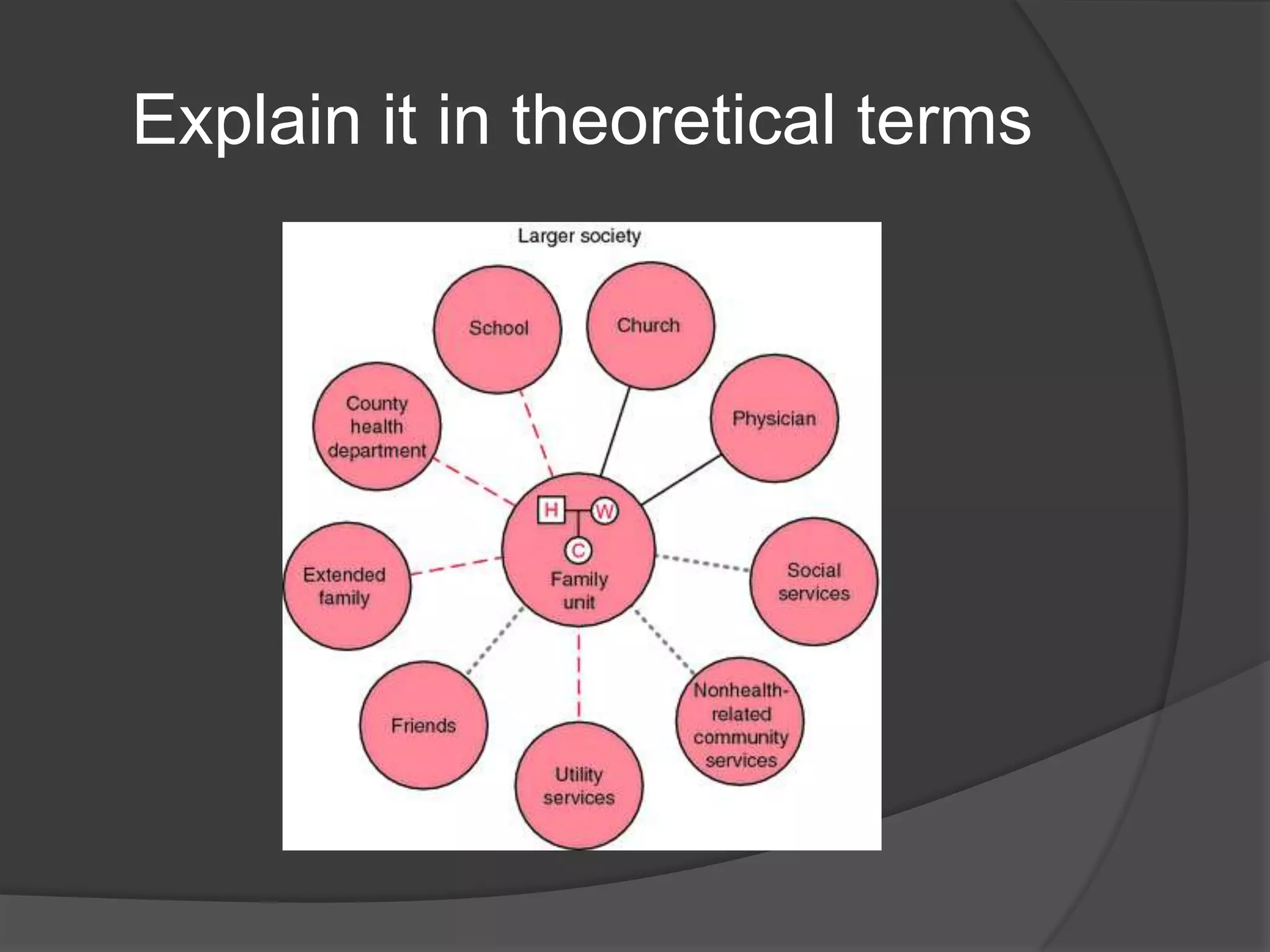 Explain it in theoretical terms

Larger society

School

Church

County health department

Physician

H

W

C

Family unit

Extended family

Social services

Friends

Utility services

Nonhealth-related community services